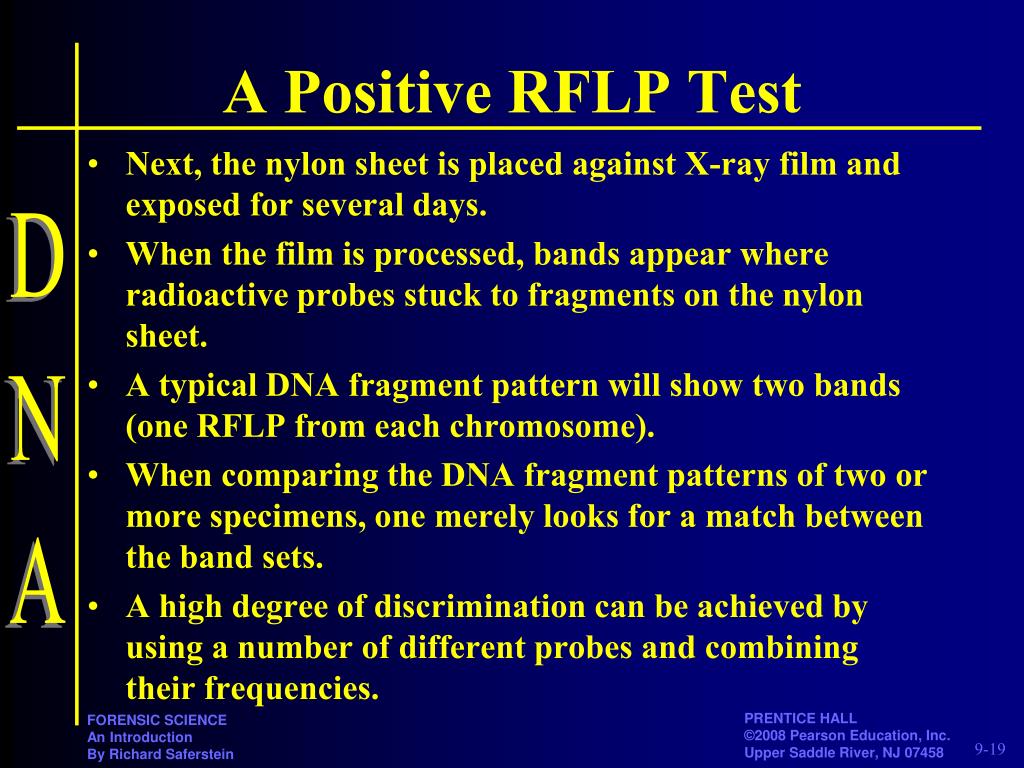 A Positive RFLP Test

D
N
A

• Next, the nylon sheet is placed against X-ray film and exposed for several days.
• When the film is processed, bands appear where radioactive probes stuck to fragments on the nylon sheet.
• A typical DNA fragment pattern will show two bands (one RFLP from each chromosome).
• When comparing the DNA fragment patterns of two or more specimens, one merely looks for a match between the band sets.
• A high degree of discrimination can be achieved by using a number of different probes and combining their frequencies.

FORENSIC SCIENCE
An Introduction
By Richard Saferstein

PRENTICE HALL
©2008 Pearson Education, Inc.
Upper Saddle River, NJ 07458

9-19